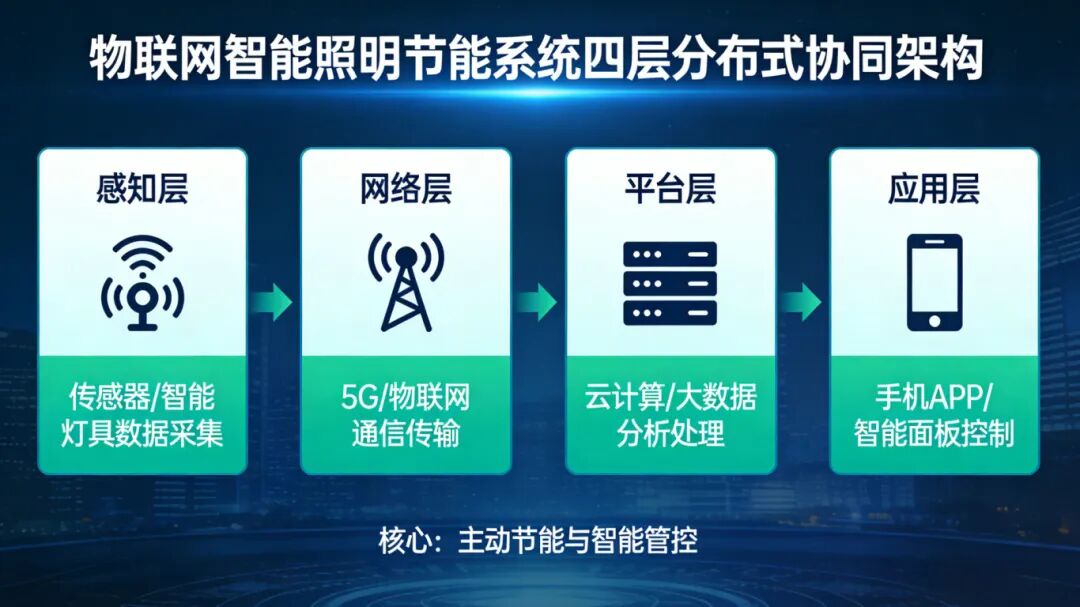 物联网智能照明节能系统四层分布式协同架构

感知层

传感器/智能灯具数据采集

网络层

5G/物联网通信传输

平台层

云计算/大数据分析处理

应用层

手机APP/智能面板控制

核心：主动节能与智能管控